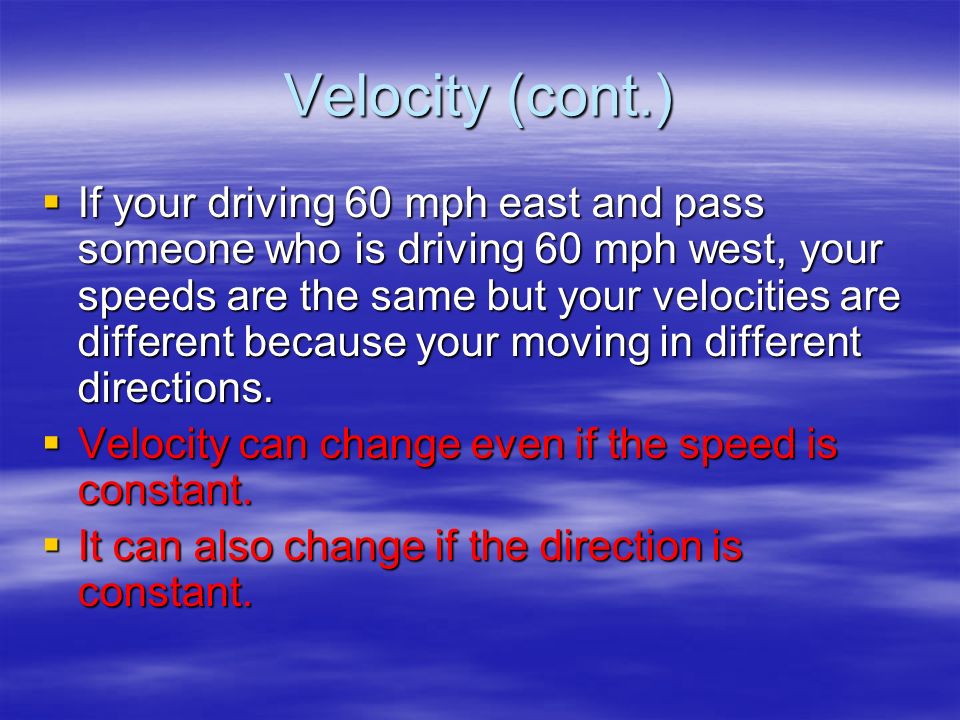 Velocity (cont.)

▪ If your driving 60 mph east and pass someone who is driving 60 mph west, your speeds are the same but your velocities are different because your moving in different directions.
▪ Velocity can change even if the speed is constant.
▪ It can also change if the direction is constant.